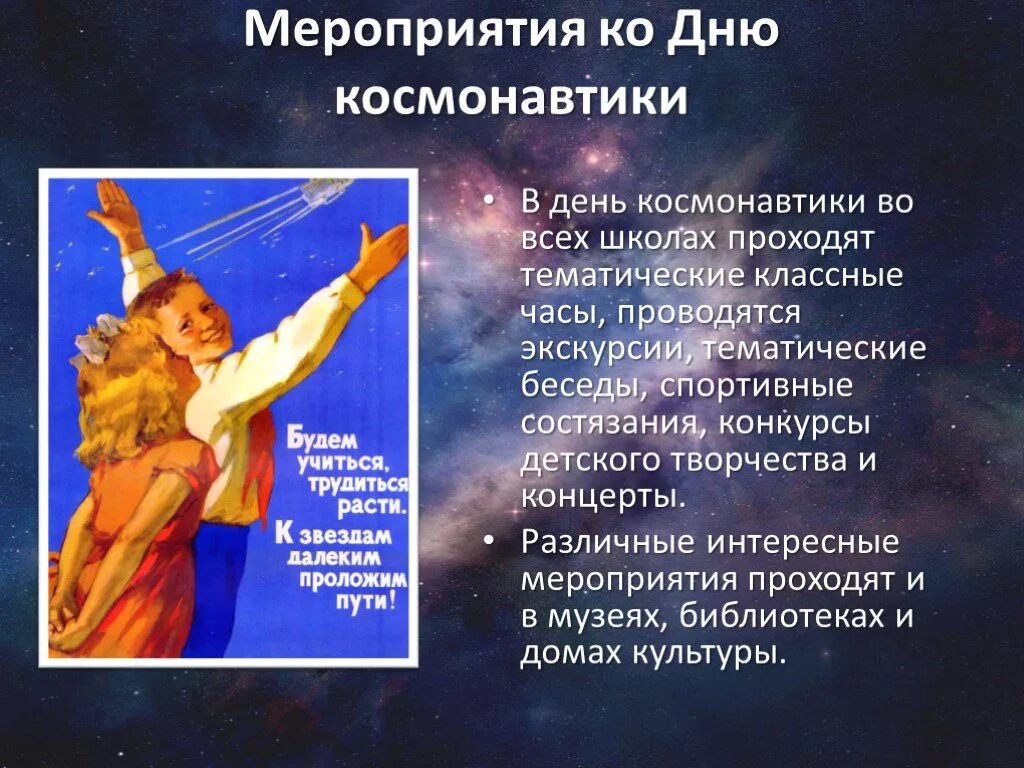 Мероприятия ко Дню космонавтики

Будем учиться, трудиться расти. К звездам далеким проложим пути!

• В день космонавтики во всех школах проходят тематические классные часы, проводятся экскурсии, тематические беседы, спортивные состязания, конкурсы детского творчества и концерты.
• Различные интересные мероприятия проходят и в музеях, библиотеках и домах культуры.